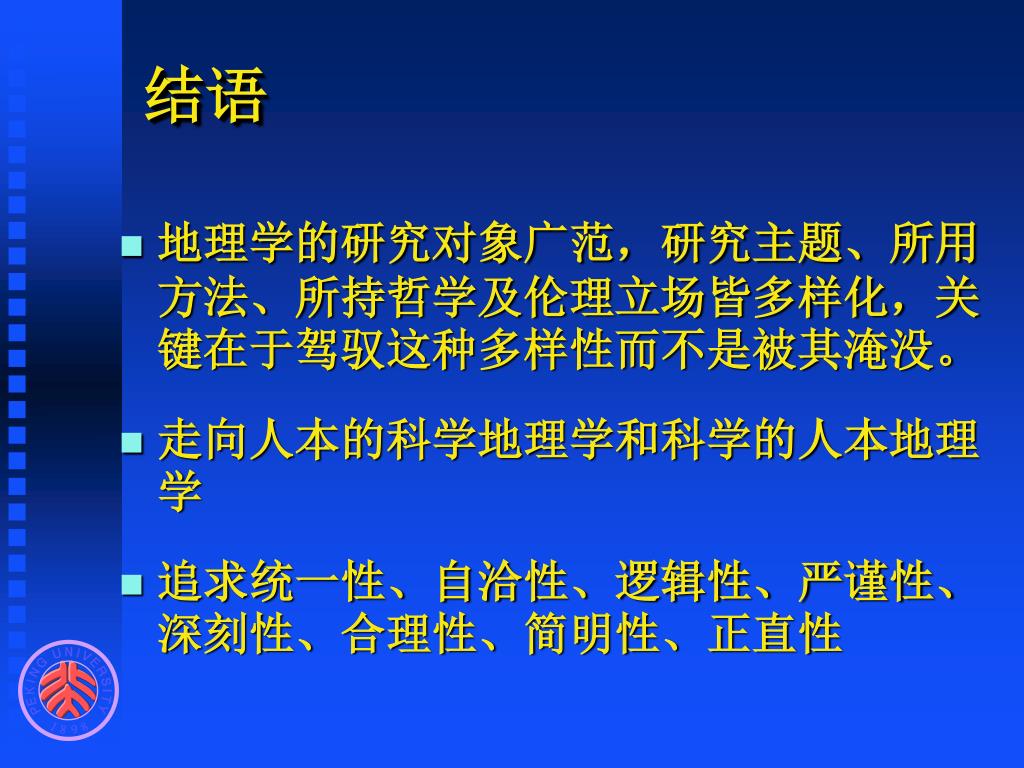 结语

地理学的研究对象广范，研究主题、所用方法、所持哲学及伦理立场皆多样化，关键在于驾驭这种多样性而不是被其淹没。

走向人本的科学地理学和科学的人本地理学

追求统一性、自洽性、逻辑性、严谨性、深刻性、合理性、简明性、正直性

PEKING UNIVERSITY 1898